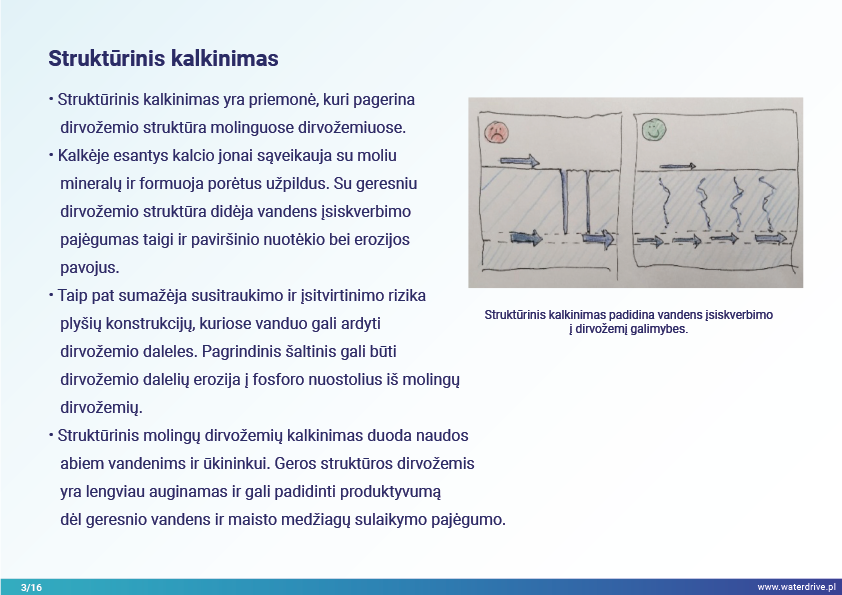 Struktūrinis kalkinimas

• Struktūrinis kalkinimas yra priemonė, kuri pagerina dirvožemio struktūra molinguose dirvožemiuose.

• Kalkėje esantys kalcio jonai sąveikauja su moliu mineralų ir formuoja porėtus užpildus. Su geresniu dirvožemio struktūra didėja vandens įsiskverbimo pajėgumas taigi ir paviršinio nuotėkio bei erozijos pavojus.

• Taip pat sumažėja susitraukimo ir įsitvirtinimo rizika plyšių konstrukcijų, kuriose vanduo gali ardyti dirvožemio daleles. Pagrindinis šaltinis gali būti dirvožemio dalelių erozija į fosforo nuostolius iš molingų dirvožemių.

• Struktūrinis molingų dirvožemių kalkinimas duoda naudos abiem vandenims ir ūkininkui. Geros struktūros dirvožemis yra lengviau auginamas ir gali padidinti produktyvumą dėl geresnio vandens ir maisto medžiagų sulaikymo pajėgumo.

Struktūrinis kalkinimas padidina vandens įsiskverbimo į dirvožemį galimybes.

3/16

www.waterdrive.pl